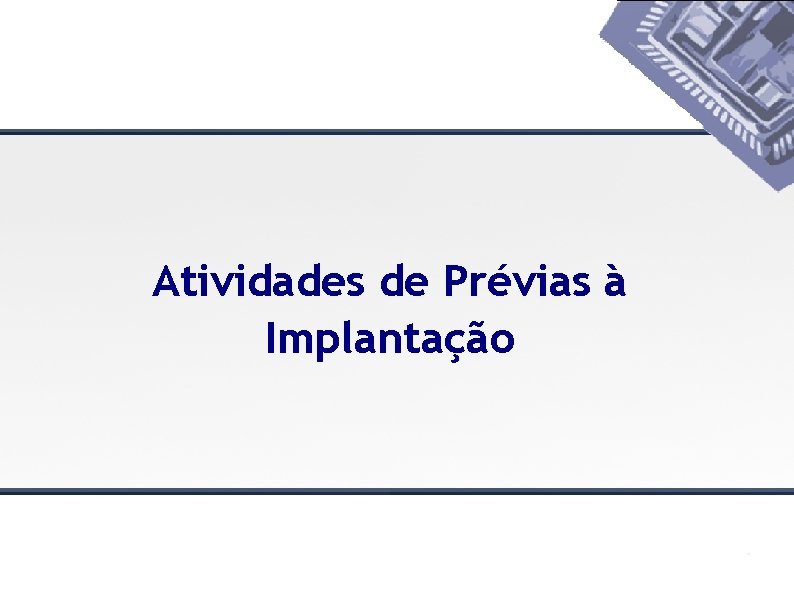 Atividades de Prévias à Implantação